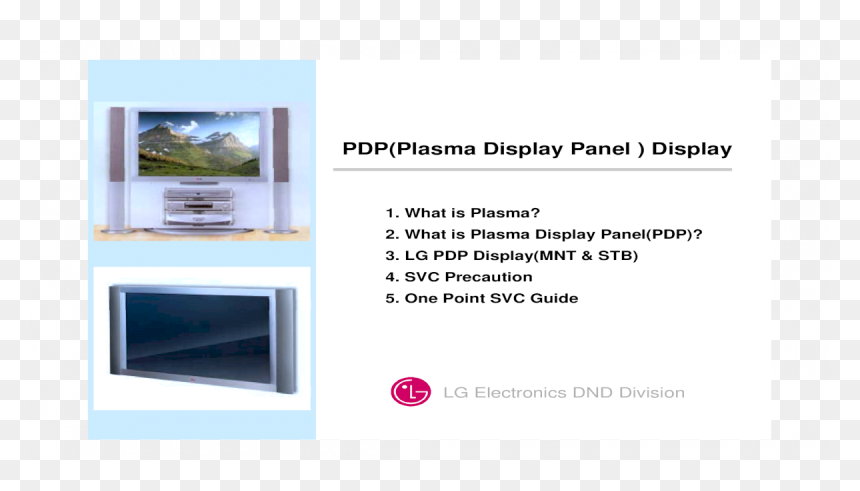 PDP(Plasma Display Panel ) Display

1. What is Plasma?
2. What is Plasma Display Panel(PDP)?
3. LG PDP Display(MNT & STB)
4. SVC Precaution
5. One Point SVC Guide

LG Electronics DND Division